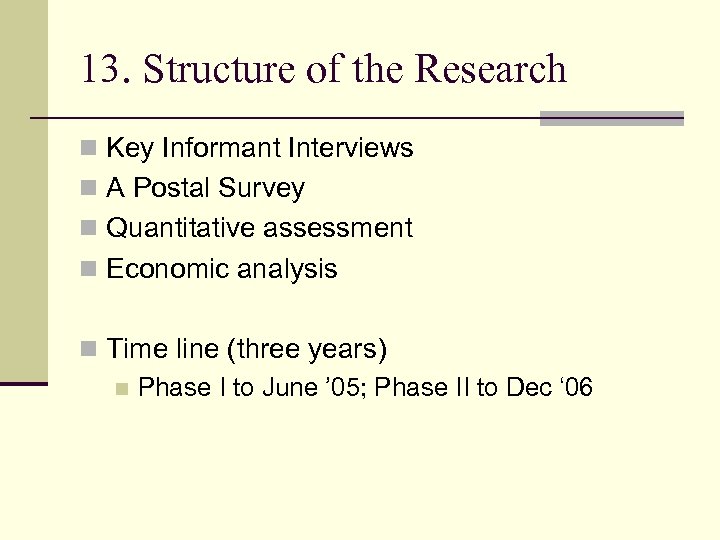 13. Structure of the Research

Key Informant Interviews
A Postal Survey
Quantitative assessment
Economic analysis

Time line (three years)
Phase I to June ’05; Phase II to Dec ‘06